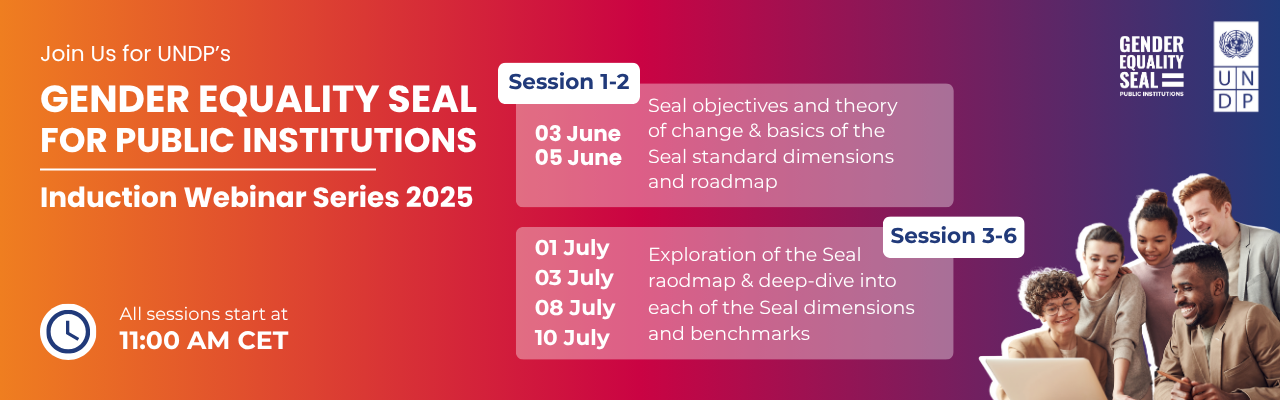 Join Us for UNDP's

GENDER EQUALITY SEAL FOR PUBLIC INSTITUTIONS

Induction Webinar Series 2025

All sessions start at
11:00 AM CET

Session 1-2

03 June
05 June

Seal objectives and theory of change & basics of the Seal standard dimensions and roadmap

Session 3-6

01 July
03 July
08 July
10 July

Exploration of the Seal raodmap & deep-dive into each of the Seal dimensions and benchmarks

GENDER EQUALITY SEAL
PUBLIC INSTITUTIONS

U N D P